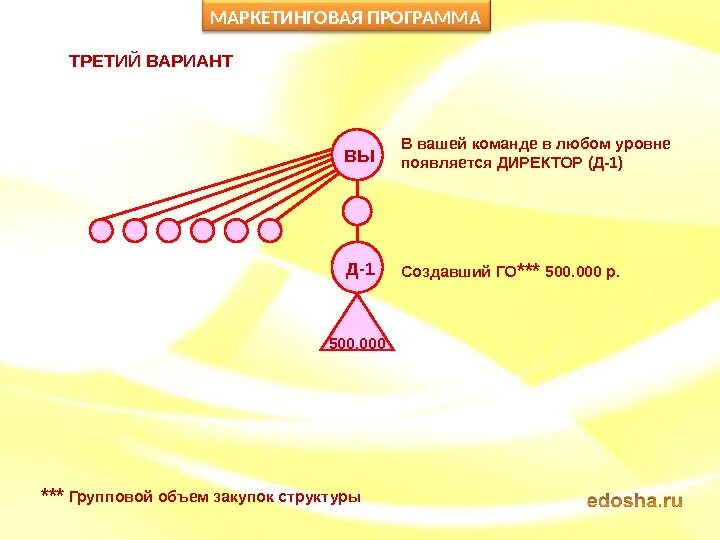 МАРКЕТИНГОВАЯ ПРОГРАММА

ТРЕТИЙ ВАРИАНТ

ВЫ

В вашей команде в любом уровне появляется ДИРЕКТОР (Д-1)

Д-1

Создавший ГО*** 500.000 р.

500.000

*** Групповой объем закупок структуры

edosha.ru